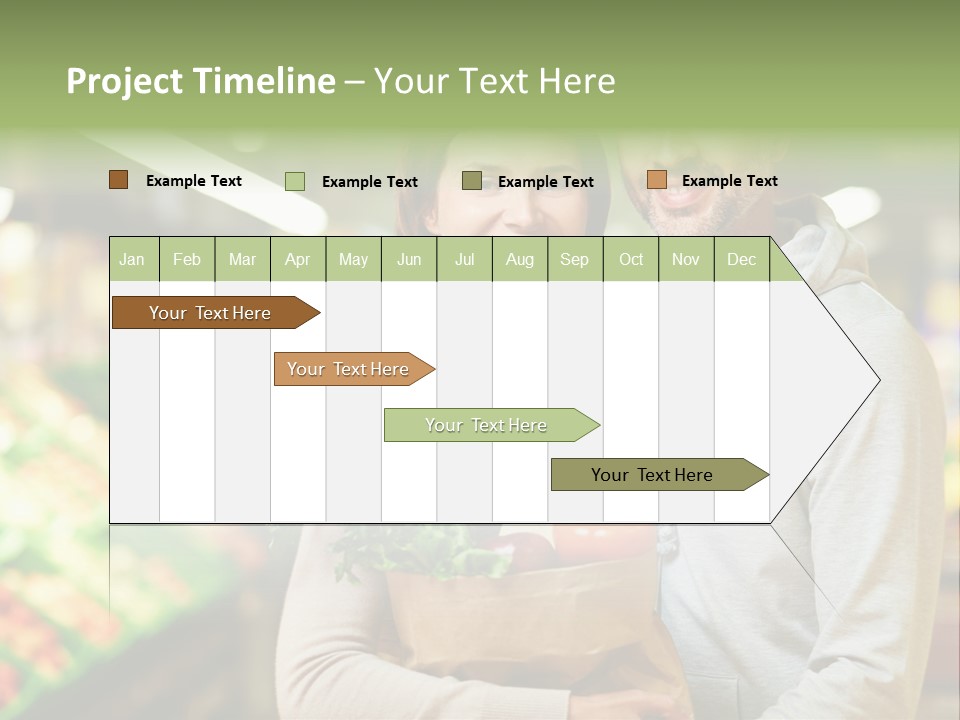 Project Timeline – Your Text Here

Example Text
Example Text
Example Text
Example Text

| Jan | Feb | Mar | Apr | May | Jun | Jul | Aug | Sep | Oct | Nov | Dec |
|---|---|---|---|---|---|---|---|---|---|---|---|

Your Text Here

Your Text Here

Your Text Here

Your Text Here